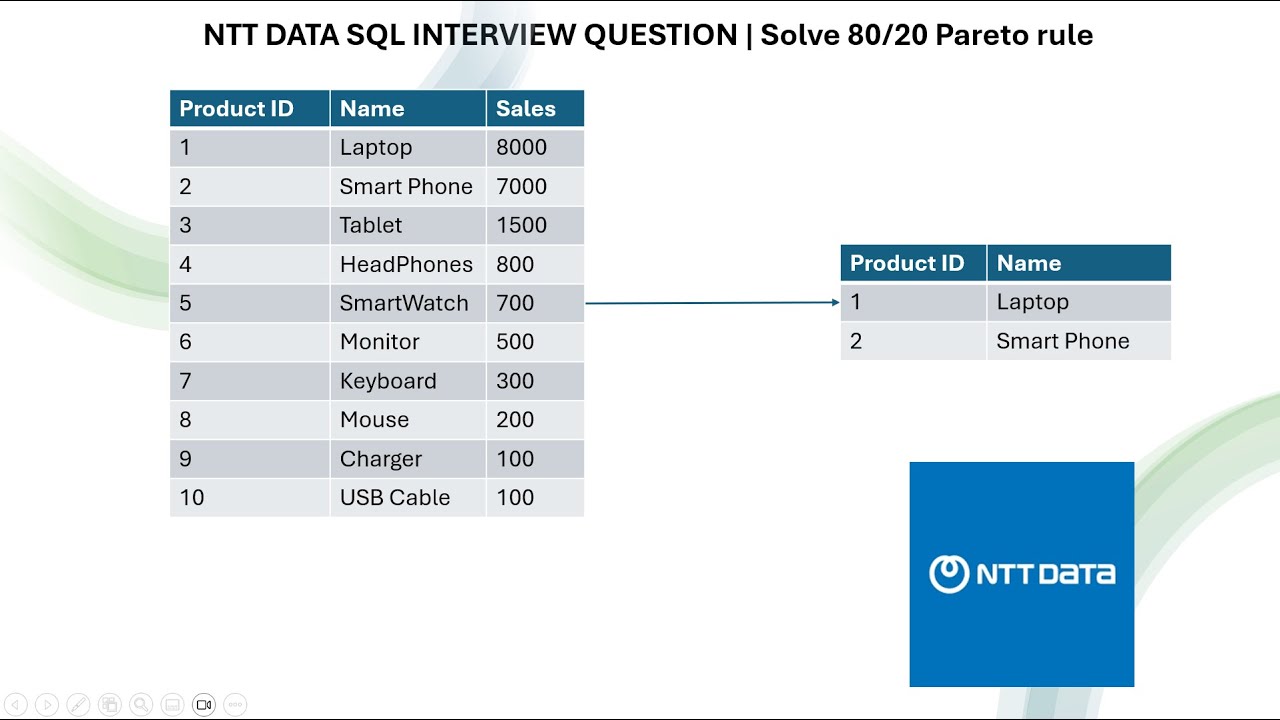 NTT DATA SQL INTERVIEW QUESTION | Solve 80/20 Pareto rule

| Product ID | Name | Sales |
|---|---|---|
| 1 | Laptop | 8000 |
| 2 | Smart Phone | 7000 |
| 3 | Tablet | 1500 |
| 4 | HeadPhones | 800 |
| 5 | SmartWatch | 700 |
| 6 | Monitor | 500 |
| 7 | Keyboard | 300 |
| 8 | Mouse | 200 |
| 9 | Charger | 100 |
| 10 | USB Cable | 100 |

| Product ID | Name |
|---|---|
| 1 | Laptop |
| 2 | Smart Phone |

NTT DATA